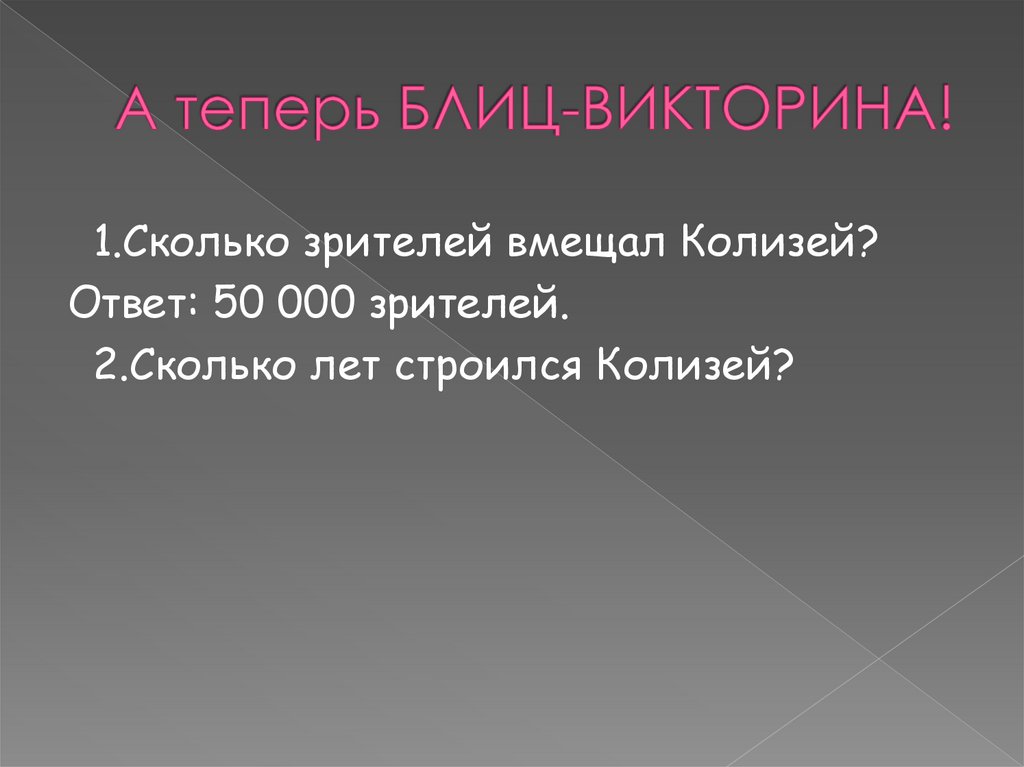 А теперь БЛИЦ-ВИКТОРИНА!

1.Сколько зрителей вмещал Колизей?
Ответ: 50 000 зрителей.
2.Сколько лет строился Колизей?